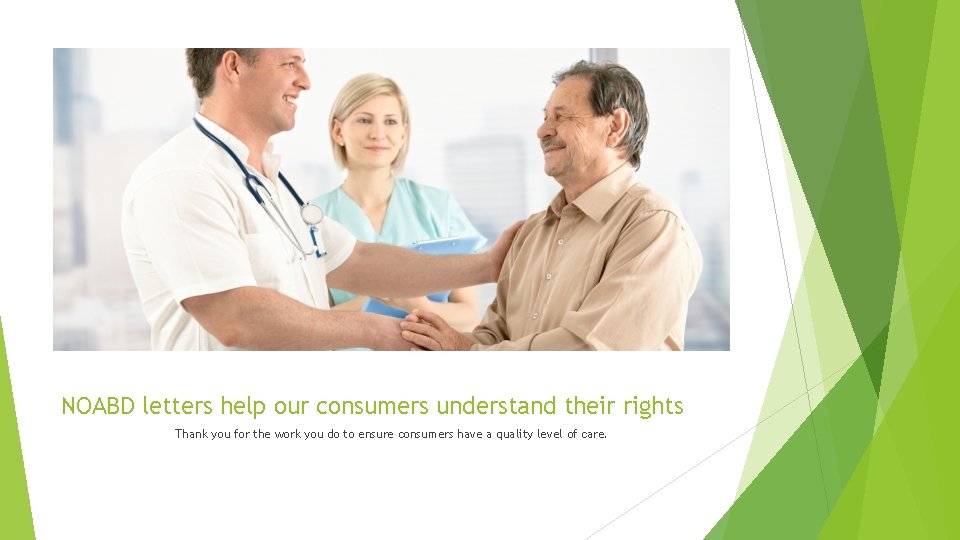 NOABD letters help our consumers understand their rights

Thank you for the work you do to ensure consumers have a quality level of care.